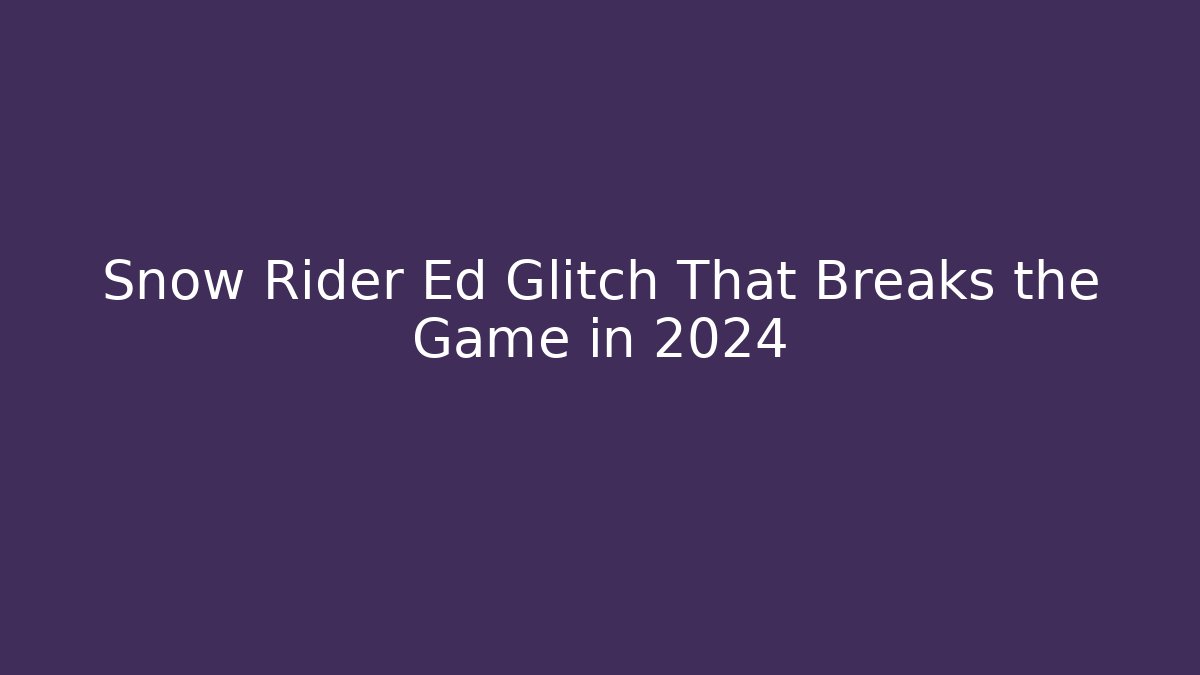 Snow Rider Ed Glitch That Breaks the Game in 2024